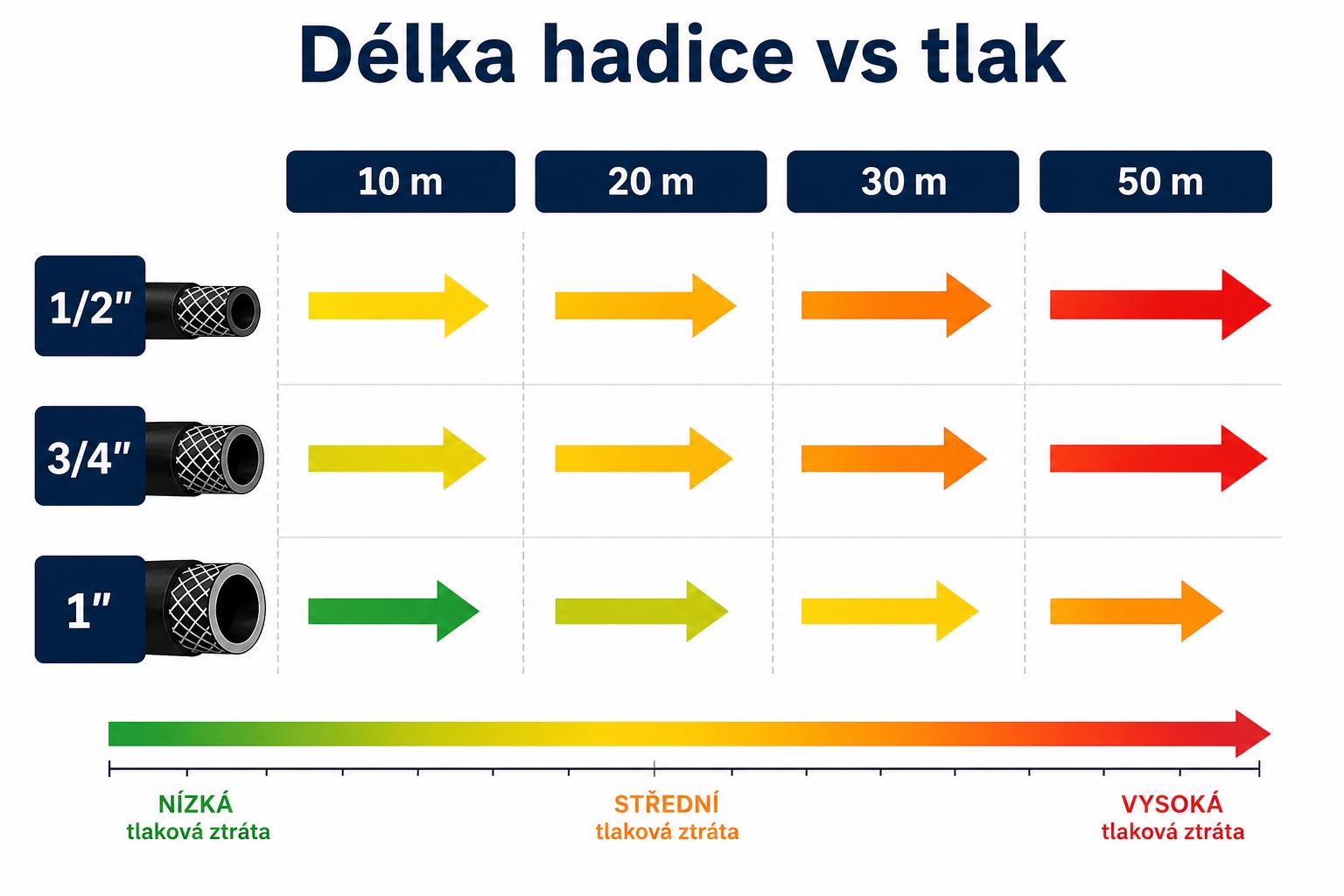 Délka hadice vs tlak

10 m
20 m
30 m
50 m

1/2"
3/4"
1"

NÍZKÁ
tlaková ztráta

STŘEDNÍ
tlaková ztráta

VYSOKÁ
tlaková ztráta